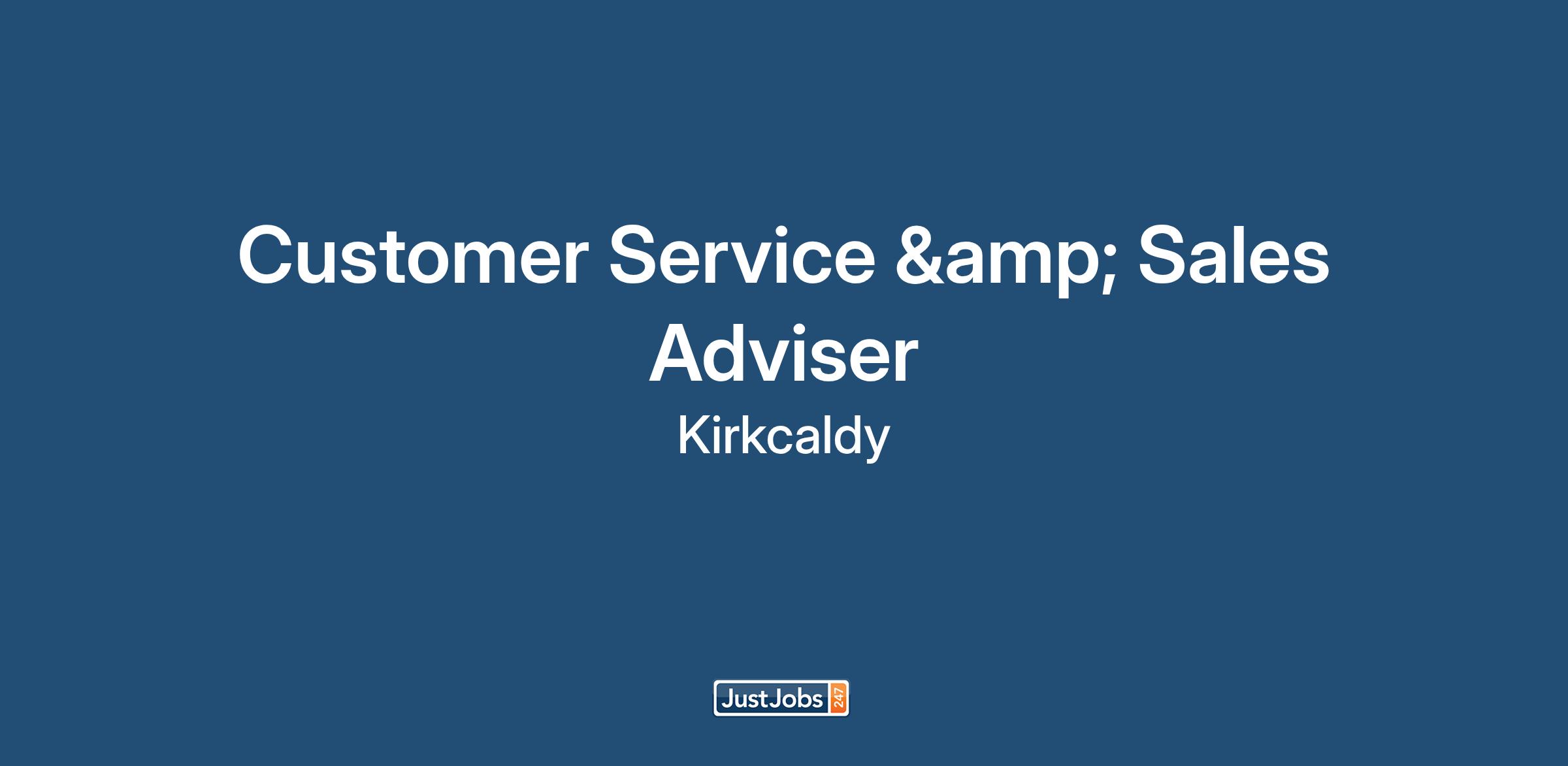 Customer Service &amp; Sales Adviser

Kirkcaldy

JustJobs 247